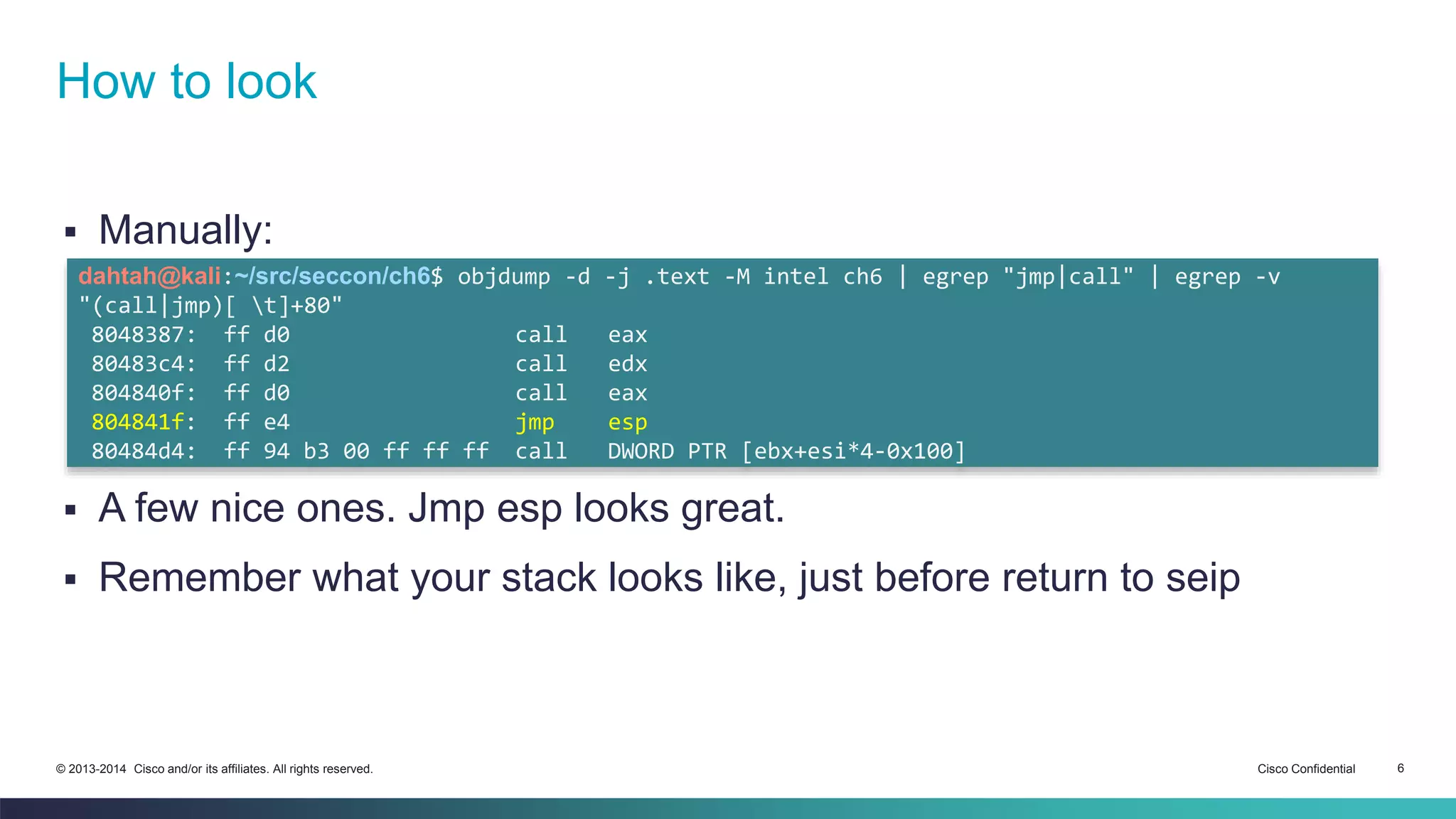 How to look

▪ Manually:

dahtah@kali:~/src/seccon/ch6$ objdump -d -j .text -M intel ch6 | egrep "jmp|call" | egrep -v "(call|jmp)[ \t]+80"
 8048387:   ff d0                   call   eax
 80483c4:   ff d2                   call   edx
 804840f:   ff d0                   call   eax
 804841f:   ff e4                   jmp    esp
 80484d4:   ff 94 b3 00 ff ff ff    call   DWORD PTR [ebx+esi*4-0x100]

▪ A few nice ones. Jmp esp looks great.

▪ Remember what your stack looks like, just before return to seip

© 2013-2014 Cisco and/or its affiliates. All rights reserved.

Cisco Confidential

6